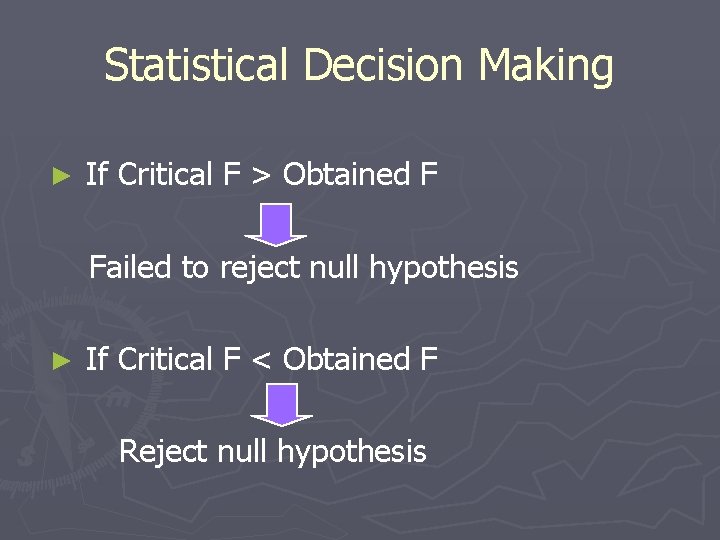 Statistical Decision Making

► If Critical F > Obtained F

Failed to reject null hypothesis

► If Critical F < Obtained F

Reject null hypothesis